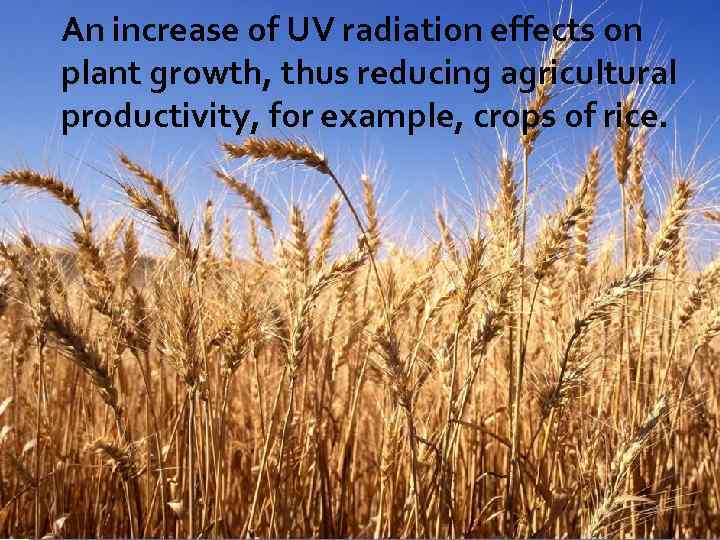 An increase of UV radiation effects on plant growth, thus reducing agricultural productivity, for example, crops of rice.